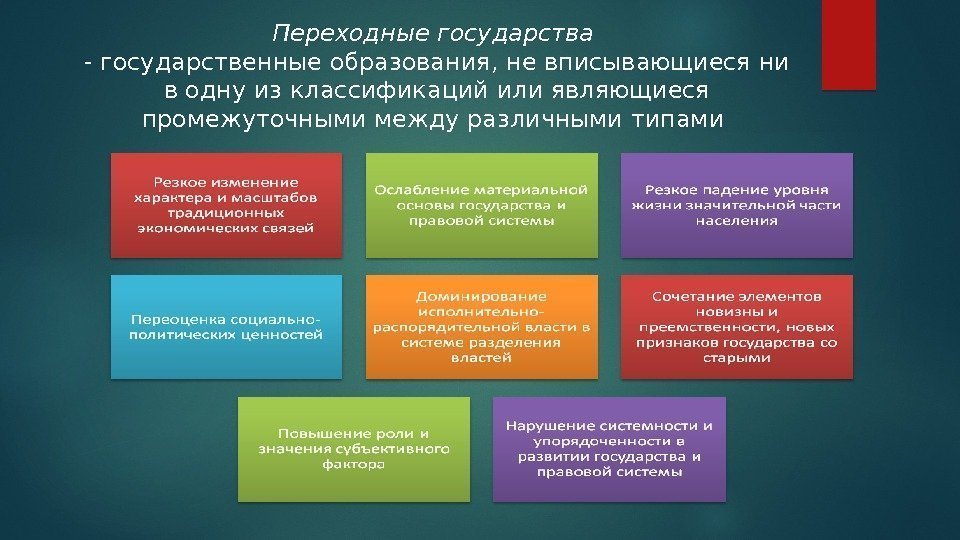 Переходные государства
- государственные образования, не вписывающиеся ни в одну из классификаций или являющиеся промежуточными между различными типами

Резкое изменение характера и масштабов традиционных экономических связей

Ослабление материальной основы государства и правовой системы

Резкое падение уровня жизни значительной части населения

Переоценка социально-политических ценностей

Доминирование исполнительно-распорядительной власти в системе разделения властей

Сочетание элементов новизны и преемственности, новых признаков государства со старыми

Повышение роли и значения субъективного фактора

Нарушение системности и упорядоченности в развитии государства и правовой системы